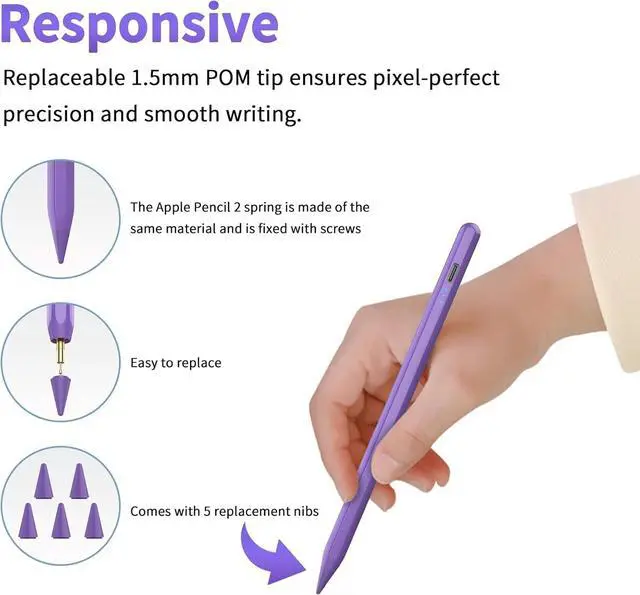 Responsive

Replaceable 1.5mm POM tip ensures pixel-perfect precision and smooth writing.

The Apple Pencil 2 spring is made of the same material and is fixed with screws

Easy to replace

Comes with 5 replacement nibs